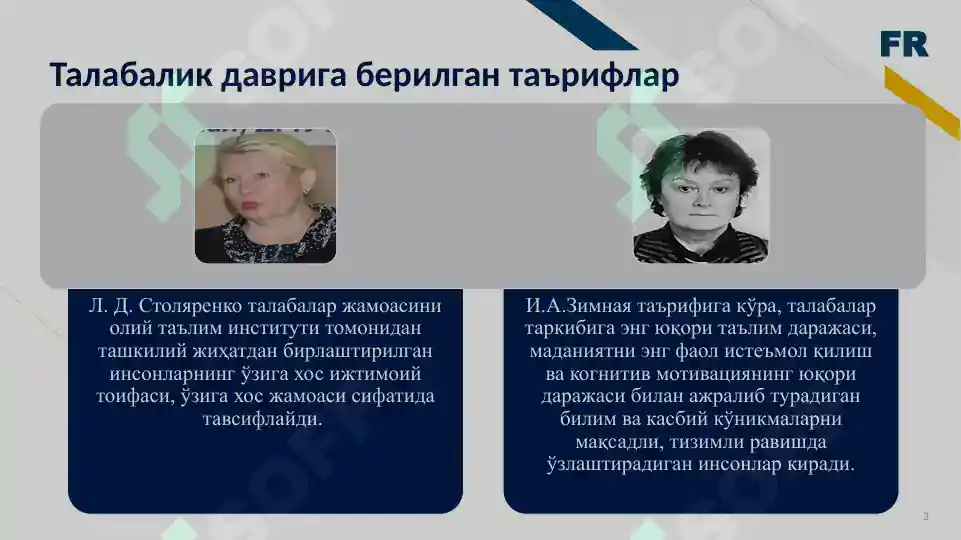 FR

Талабалик даврига берилган таърифлар

Л. Д. Столяренко талабалар жамоасини олий таълим институти томонидан ташкилий жиҳатдан бирлаштирилган инсонларнинг ўзига хос ижтимоий тоифаси, ўзига хос жамоаси сифатида тавсифлайди.

И.А.Зимная таърифига кўра, талабалар таркибига энг юқори таълим даражаси, маданиятни энг фаол истеъмол қилиш ва когнитив мотивациянинг юқори даражаси билан ажралиб турадиган билим ва касбий кўникмаларни мақсадли, тизимли равишда ўзлаштирадиган инсонлар киради.

3